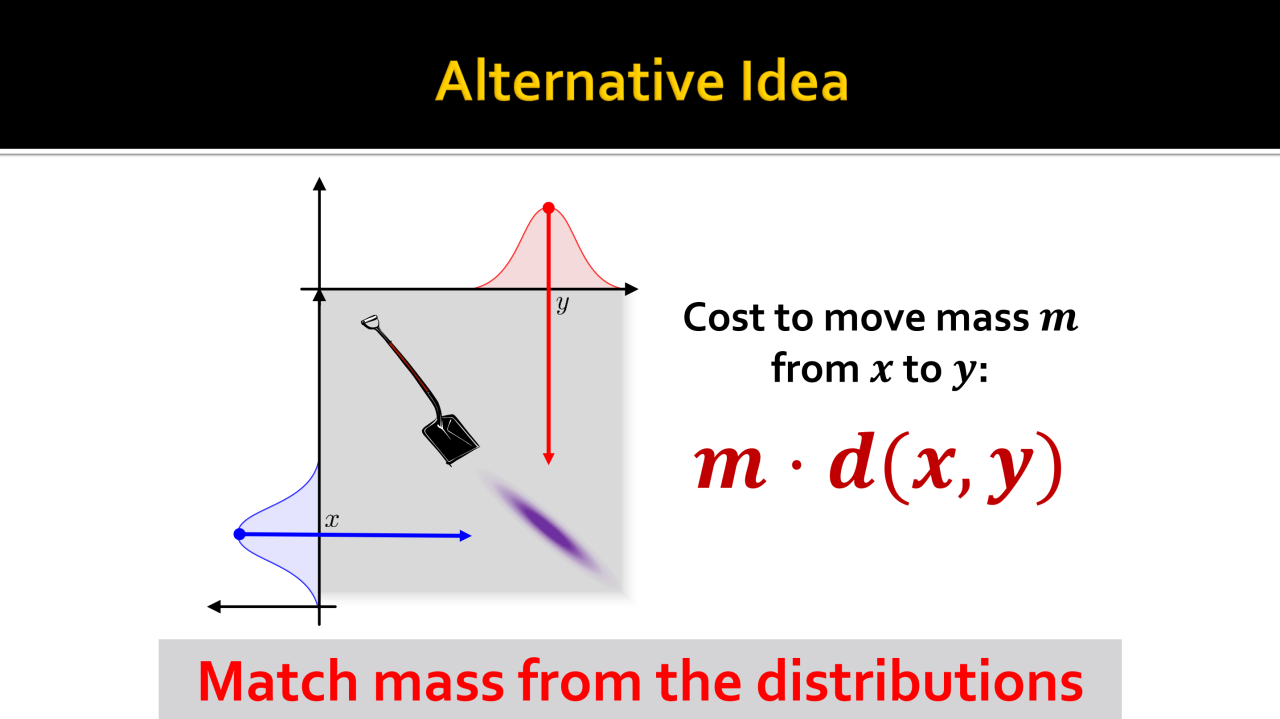 Alternative Idea

$y$

$x$

Cost to move mass $m$ from $x$ to $y$:

$m \cdot d(x, y)$

Match mass from the distributions